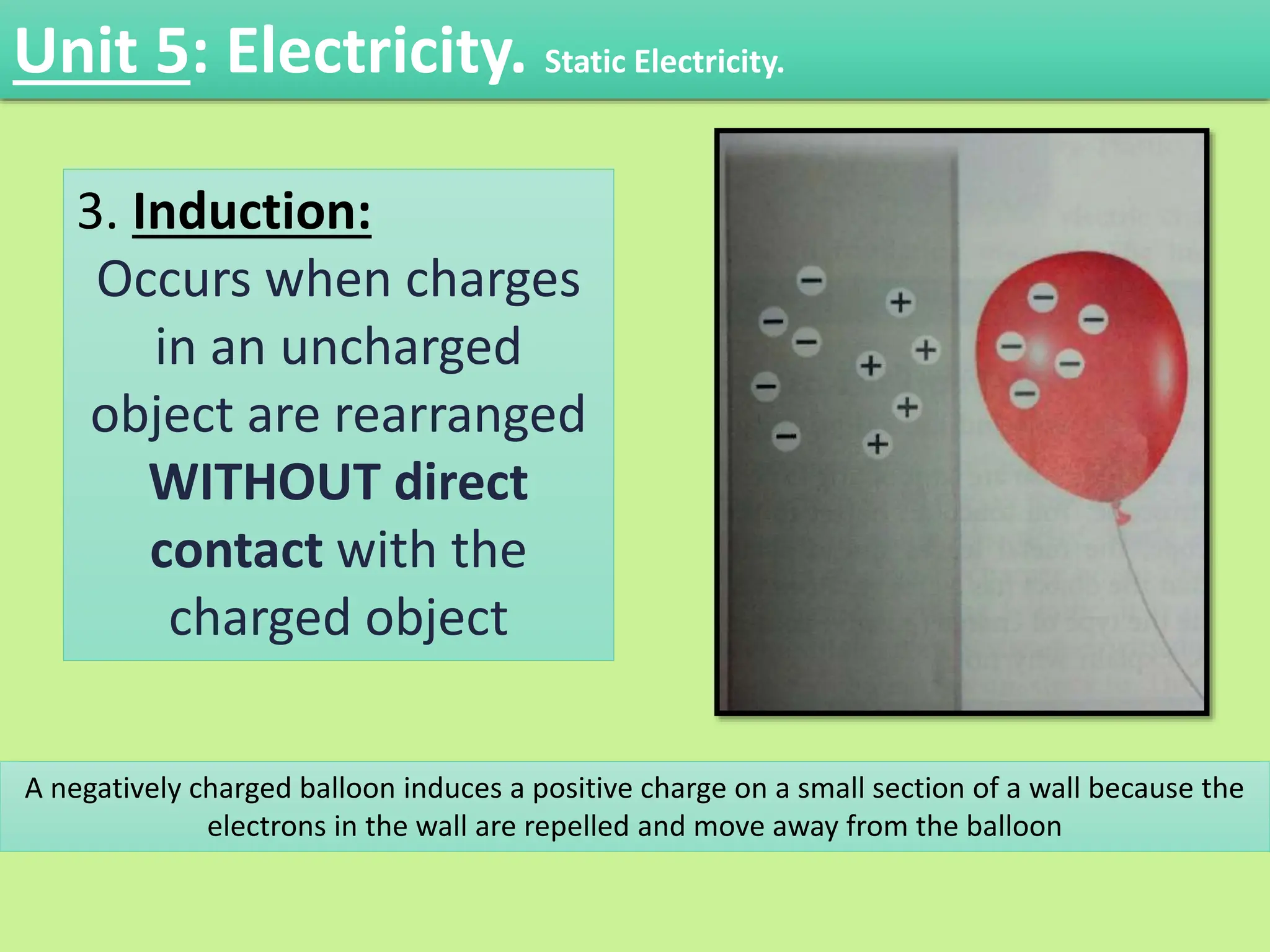 Unit 5: Electricity. Static Electricity.

3. Induction:
Occurs when charges in an uncharged object are rearranged WITHOUT direct contact with the charged object

− − − − − + + + + +
− − − − −

A negatively charged balloon induces a positive charge on a small section of a wall because the electrons in the wall are repelled and move away from the balloon